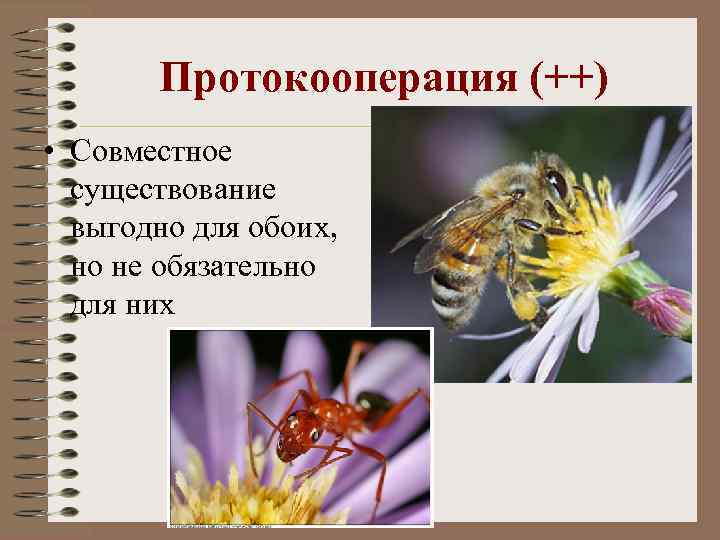 Протокооперация (++)

• Совместное существование выгодно для обоих, но не обязательно для них